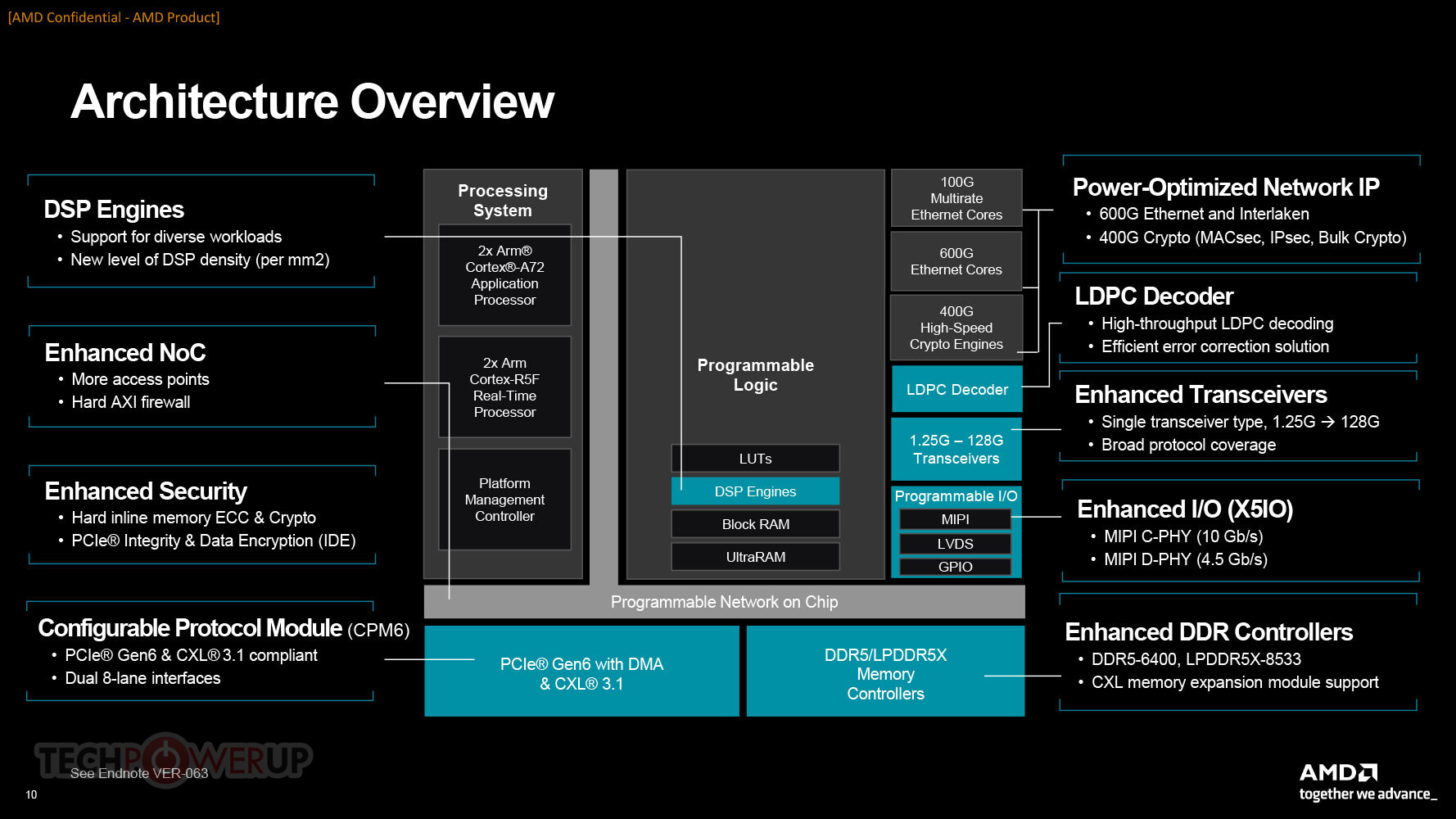 [AMD Confidential - AMD Product]

Architecture Overview

DSP Engines
• Support for diverse workloads
• New level of DSP density (per mm2)

Enhanced NoC
• More access points
• Hard AXI firewall

Enhanced Security
• Hard inline memory ECC & Crypto
• PCIe® Integrity & Data Encryption (IDE)

Configurable Protocol Module (CPM6)
• PCIe® Gen6 & CXL® 3.1 compliant
• Dual 8-lane interfaces

Processing System

2x Arm® Cortex®-A72 Application Processor

2x Arm Cortex-R5F Real-Time Processor

Platform Management Controller

Programmable Logic

LUTs

DSP Engines

Block RAM

UltraRAM

100G Multirate Ethernet Cores

600G Ethernet Cores

400G High-Speed Crypto Engines

LDPC Decoder

1.25G – 128G Transceivers

Programmable I/O

MIPI

LVDS

GPIO

Programmable Network on Chip

PCIe® Gen6 with DMA & CXL® 3.1

DDR5/LPDDR5X Memory Controllers

Power-Optimized Network IP
• 600G Ethernet and Interlaken
• 400G Crypto (MACsec, IPsec, Bulk Crypto)

LDPC Decoder
• High-throughput LDPC decoding
• Efficient error correction solution

Enhanced Transceivers
• Single transceiver type, 1.25G → 128G
• Broad protocol coverage

Enhanced I/O (X5IO)
• MIPI C-PHY (10 Gb/s)
• MIPI D-PHY (4.5 Gb/s)

Enhanced DDR Controllers
• DDR5-6400, LPDDR5X-8533
• CXL memory expansion module support

TECHPOWERUP

See Endnote VER-063

10

AMD
together we advance_